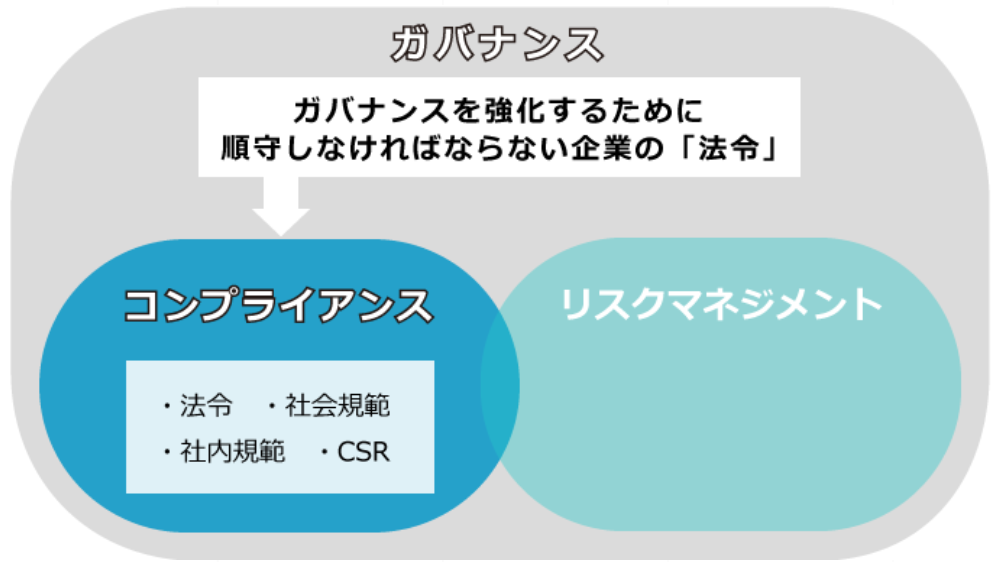 ガバナンス

ガバナンスを強化するために
順守しなければならない企業の「法令」

コンプライアンス

・法令　・社会規範
・社内規範　・CSR

リスクマネジメント